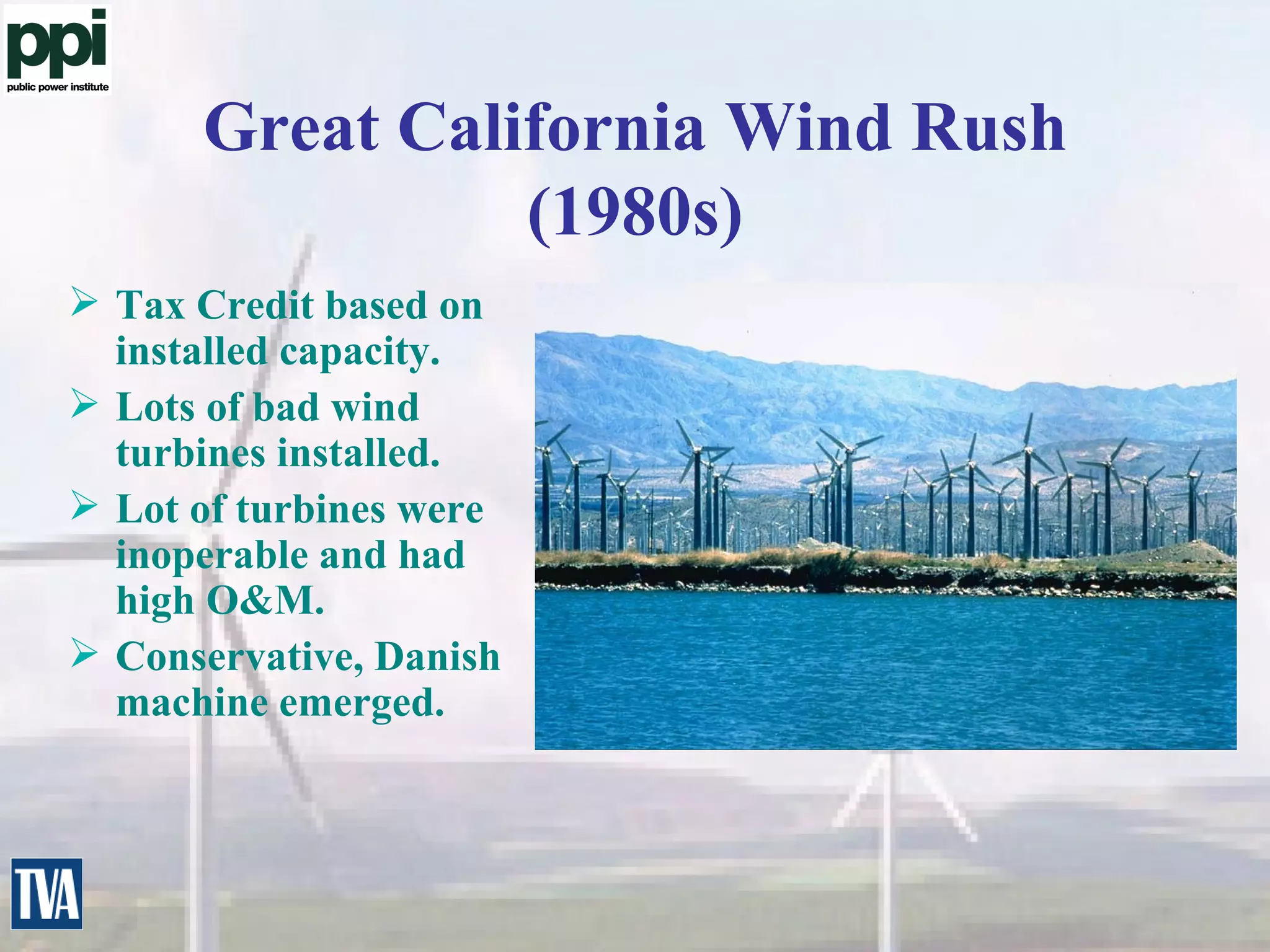 ppi
public power institute

Great California Wind Rush (1980s)

➢ Tax Credit based on installed capacity.
➢ Lots of bad wind turbines installed.
➢ Lot of turbines were inoperable and had high O&M.
➢ Conservative, Danish machine emerged.

TVA